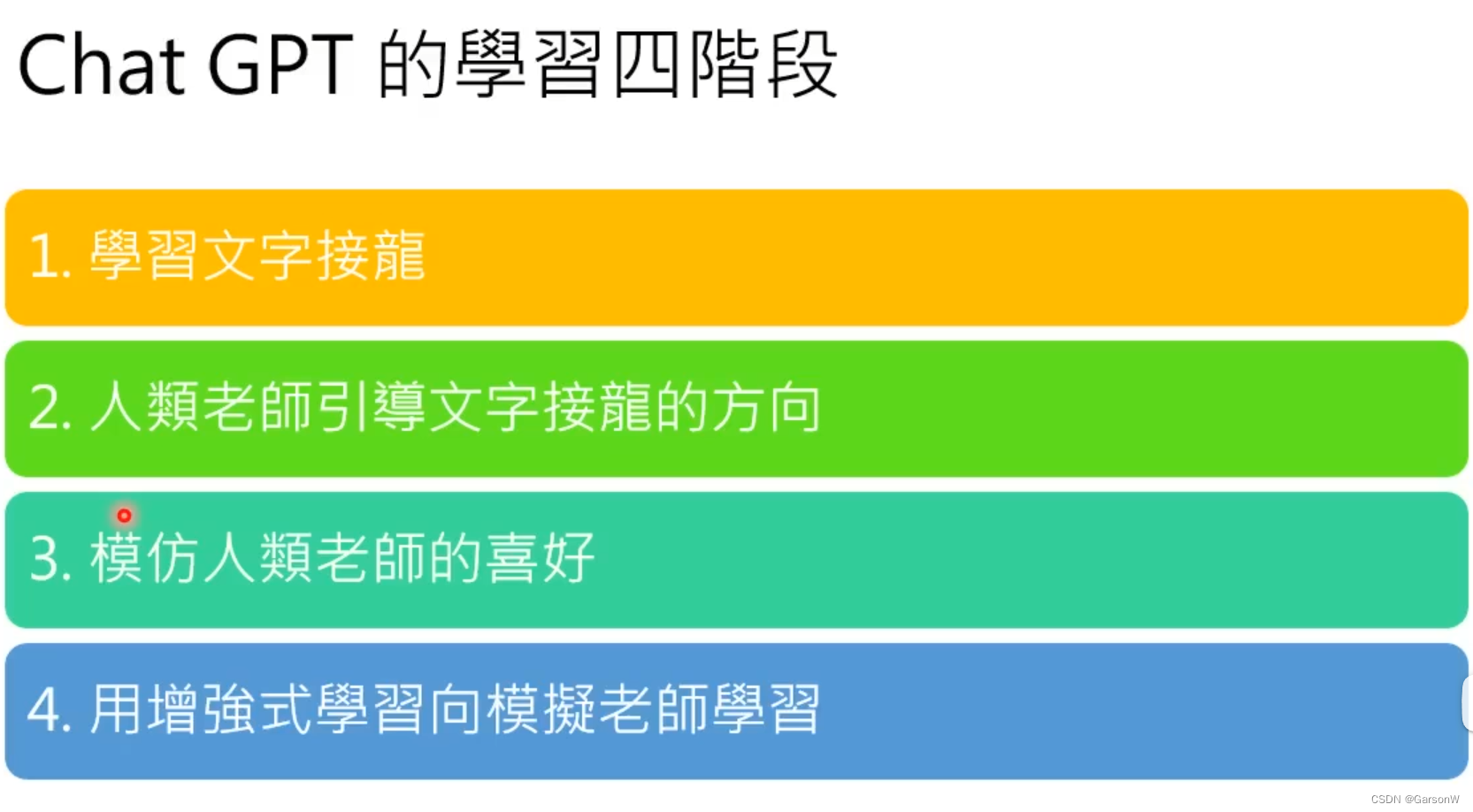 Chat GPT 的學習四階段

1. 學習文字接龍

2. 人類老師引導文字接龍的方向

3. 模仿人類老師的喜好

4. 用增強式學習向模擬老師學習

CSDN @GarsonW